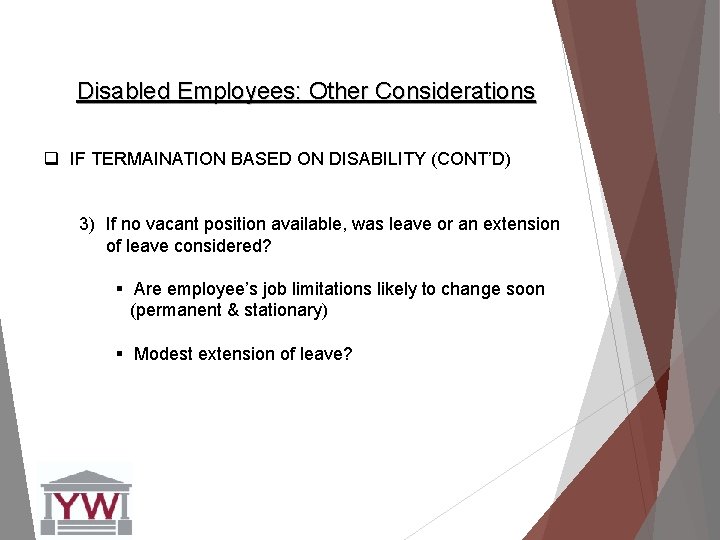 Disabled Employees: Other Considerations

❑ IF TERMAINATION BASED ON DISABILITY (CONT'D)

3) If no vacant position available, was leave or an extension of leave considered?

▪ Are employee's job limitations likely to change soon (permanent & stationary)

▪ Modest extension of leave?

YW